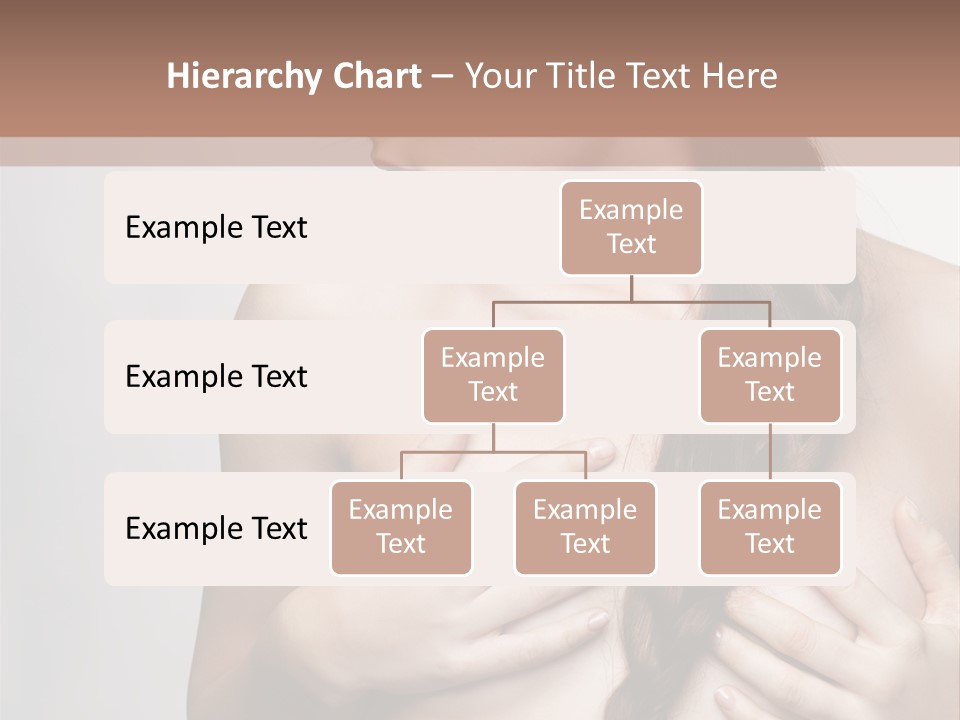 Hierarchy Chart – Your Title Text Here

Example Text

Example Text

Example Text

Example Text

Example Text

Example Text

Example Text

Example Text

Example Text